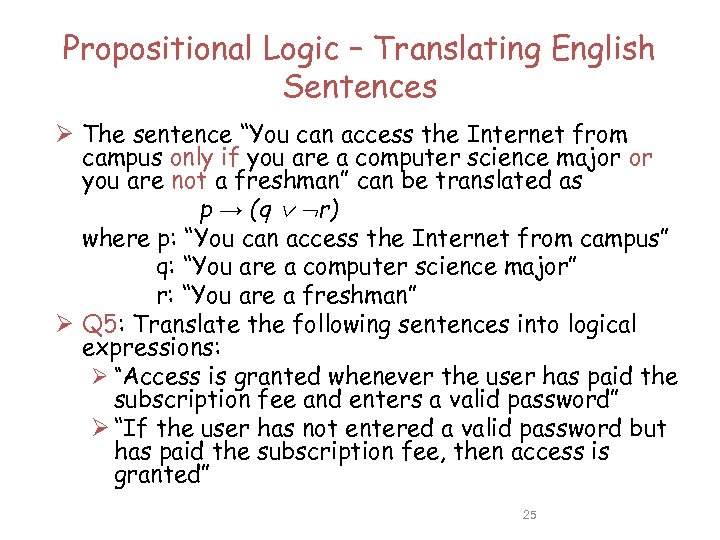 Propositional Logic – Translating English Sentences

➢ The sentence "You can access the Internet from campus only if you are a computer science major or you are not a freshman" can be translated as

$p \rightarrow (q \vee \neg r)$

where p: "You can access the Internet from campus"
q: "You are a computer science major"
r: "You are a freshman"

➢ Q5: Translate the following sentences into logical expressions:

➢ "Access is granted whenever the user has paid the subscription fee and enters a valid password"

➢ "If the user has not entered a valid password but has paid the subscription fee, then access is granted"

25